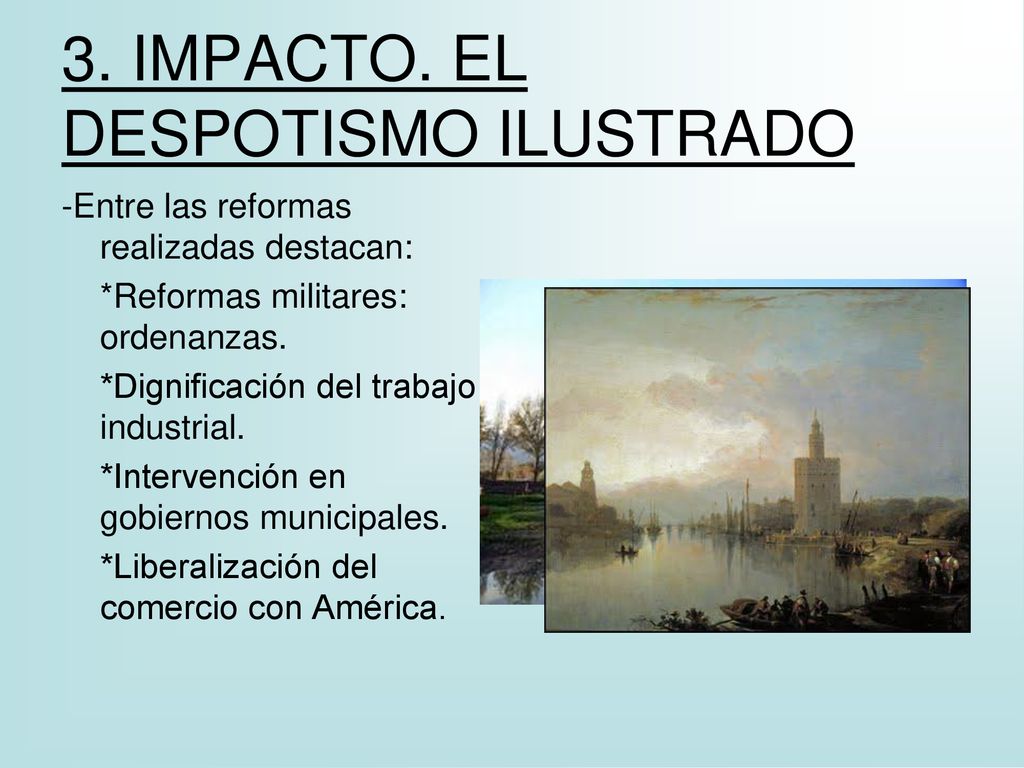 3. IMPACTO. EL DESPOTISMO ILUSTRADO

-Entre las reformas realizadas destacan:

*Reformas militares: ordenanzas.

*Dignificación del trabajo industrial.

*Intervención en gobiernos municipales.

*Liberalización del comercio con América.